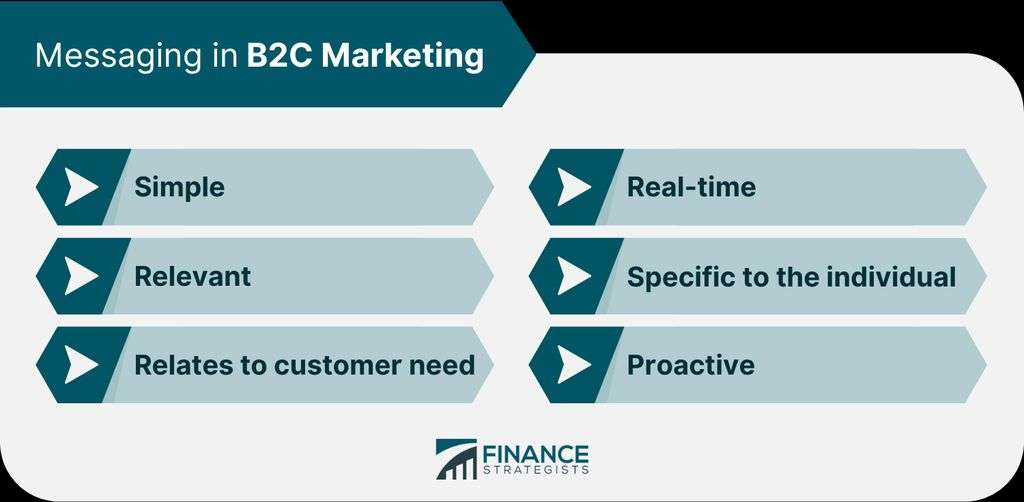 Messaging in B2C Marketing

Simple

Relevant

Relates to customer need

Real-time

Specific to the individual

Proactive

FINANCE STRATEGISTS